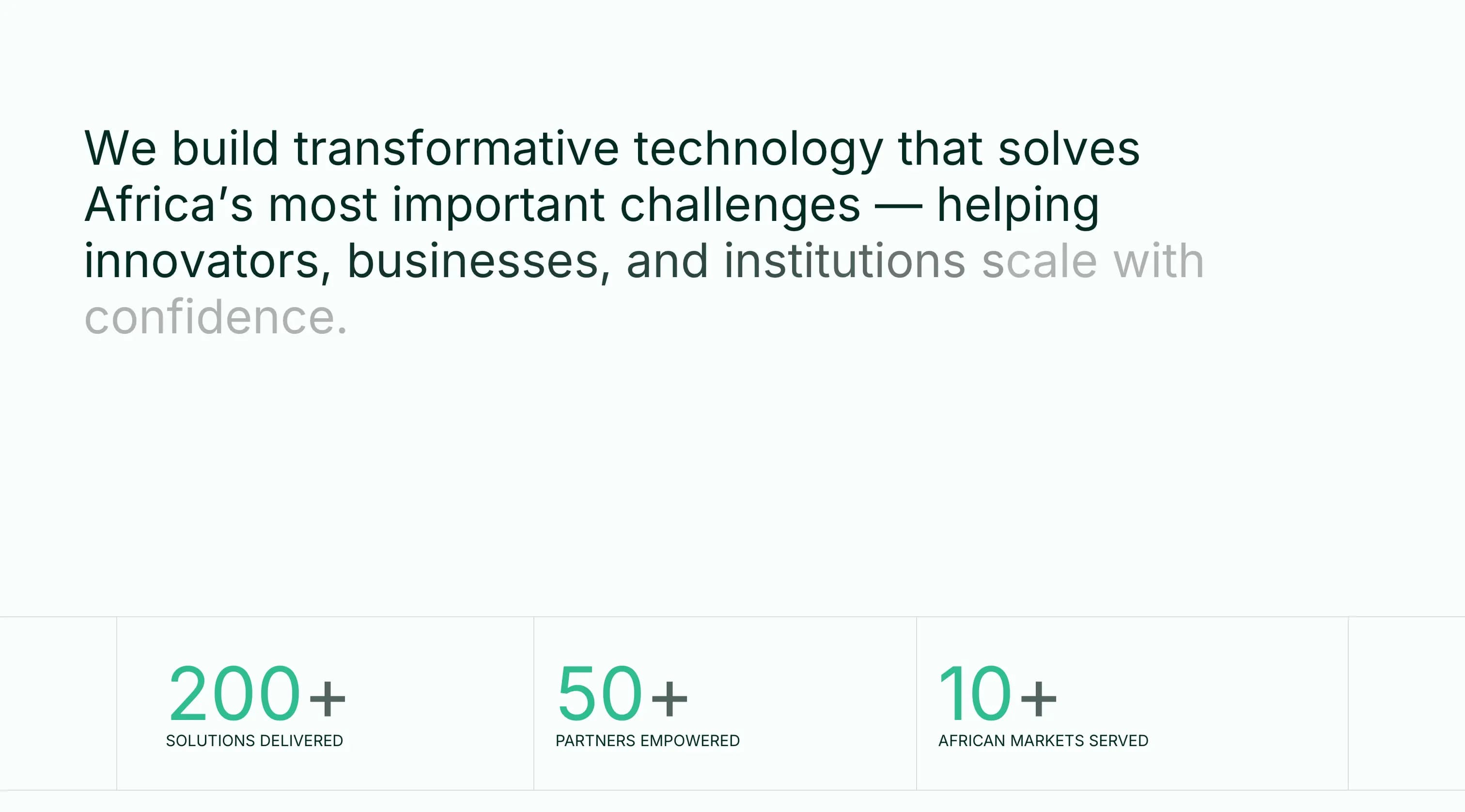 We build transformative technology that solves Africa’s most important challenges — helping innovators, businesses, and institutions scale with confidence.

200+
SOLUTIONS DELIVERED

50+
PARTNERS EMPOWERED

10+
AFRICAN MARKETS SERVED